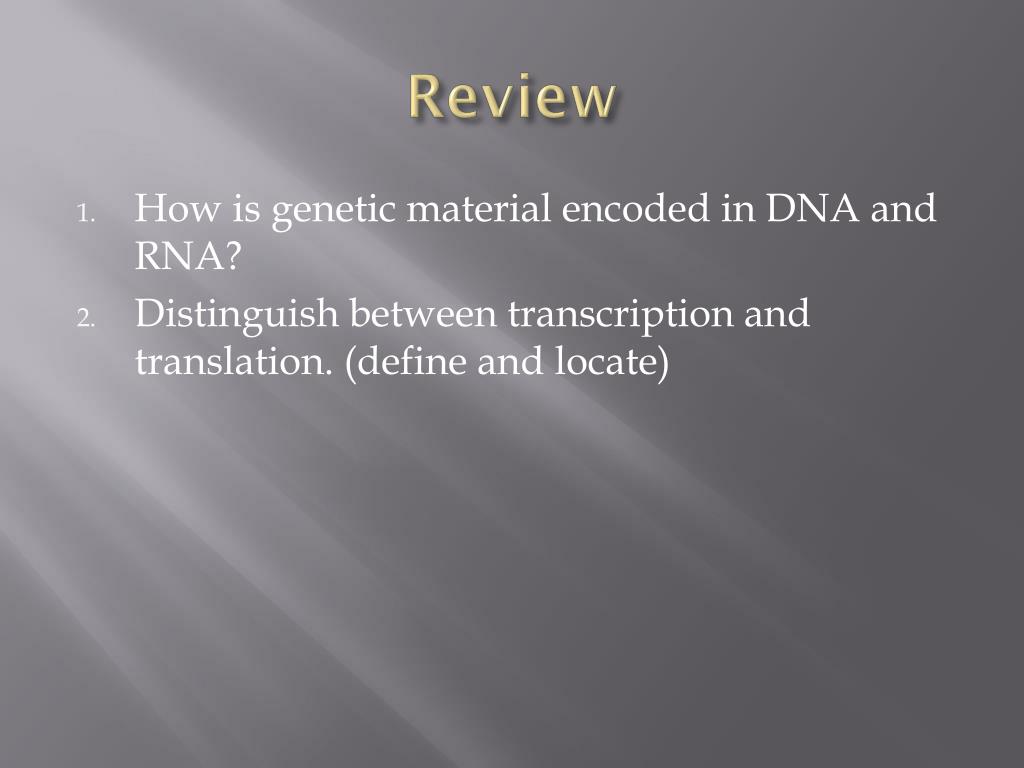 Review

1. How is genetic material encoded in DNA and RNA?
2. Distinguish between transcription and translation. (define and locate)